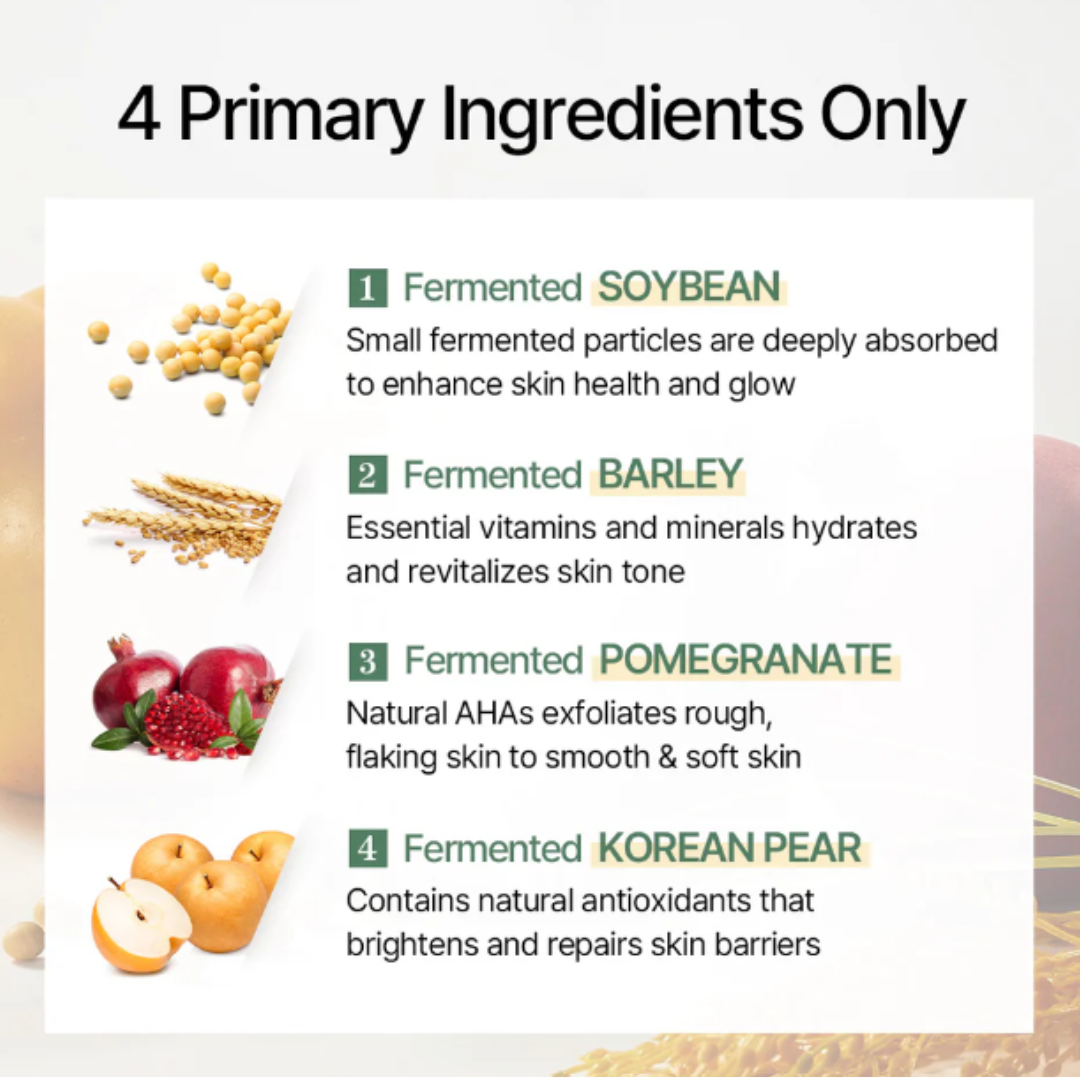 4 Primary Ingredients Only

1 Fermented SOYBEAN
Small fermented particles are deeply absorbed to enhance skin health and glow

2 Fermented BARLEY
Essential vitamins and minerals hydrates and revitalizes skin tone

3 Fermented POMEGRANATE
Natural AHAs exfoliates rough, flaking skin to smooth & soft skin

4 Fermented KOREAN PEAR
Contains natural antioxidants that brightens and repairs skin barriers